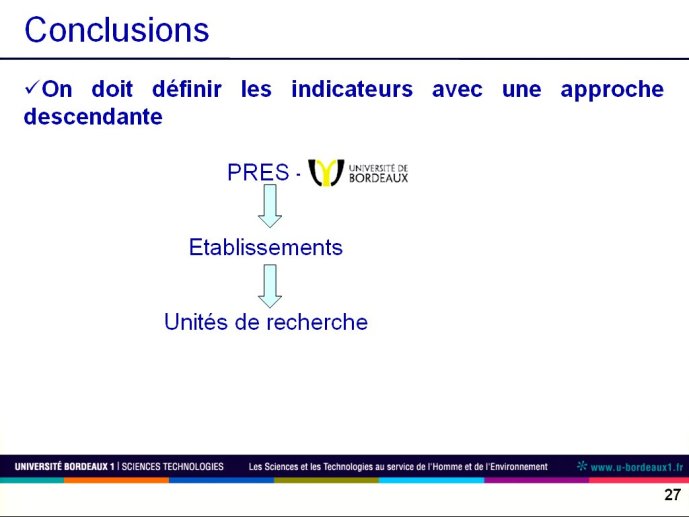 Conclusions

✓On doit définir les indicateurs avec une approche descendante

PRES - UNIVERSITÉ DE BORDEAUX

Etablissements

Unités de recherche

UNIVERSITÉ BORDEAUX 1 | SCIENCES TECHNOLOGIES Les Sciences et les Technologies au service de l'Homme et de l'Environnement www.u-bordeaux1.fr

27